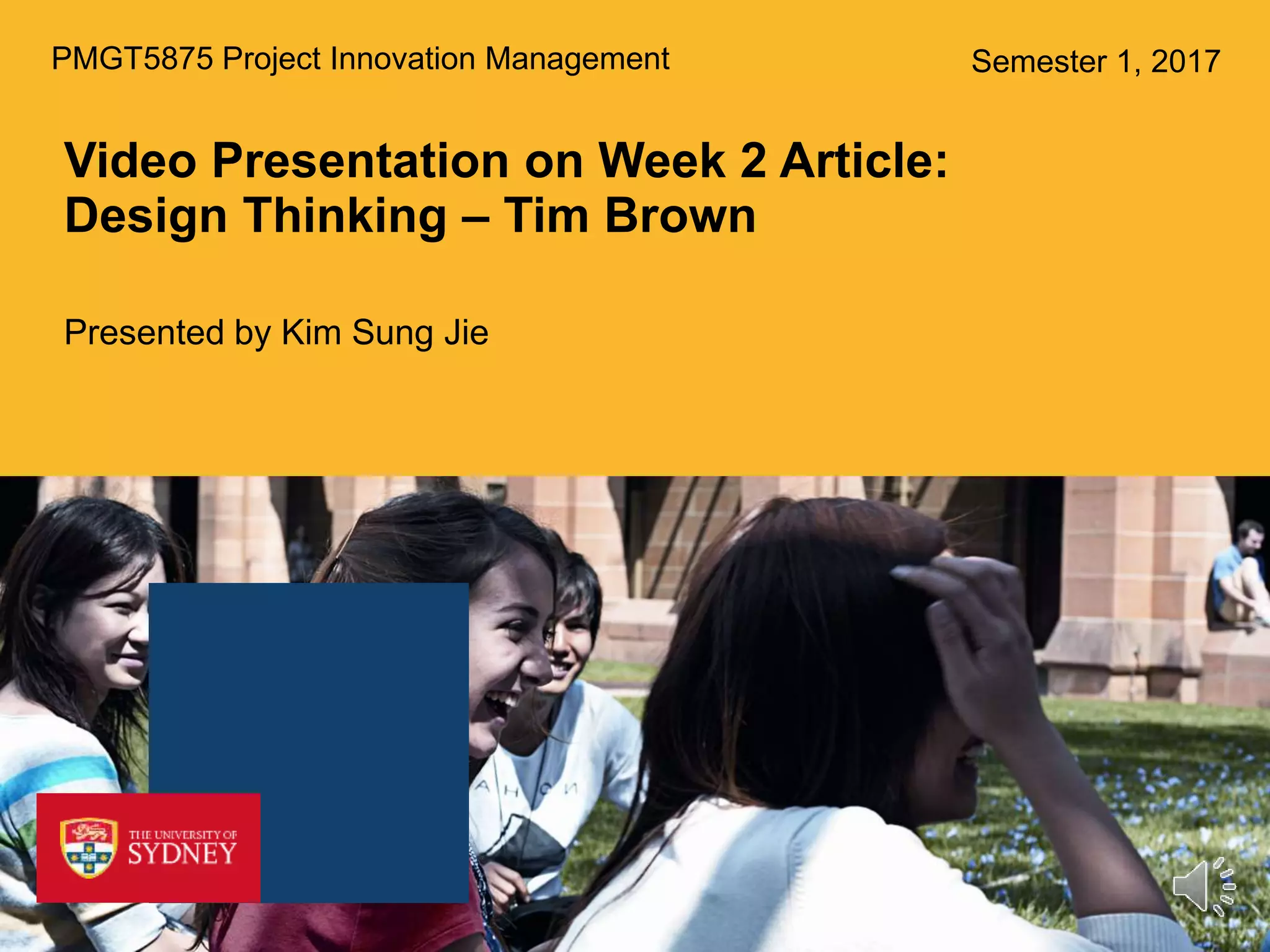 PMGT5875 Project Innovation Management

Semester 1, 2017

Video Presentation on Week 2 Article:
Design Thinking – Tim Brown

Presented by Kim Sung Jie

THE UNIVERSITY OF
SYDNEY